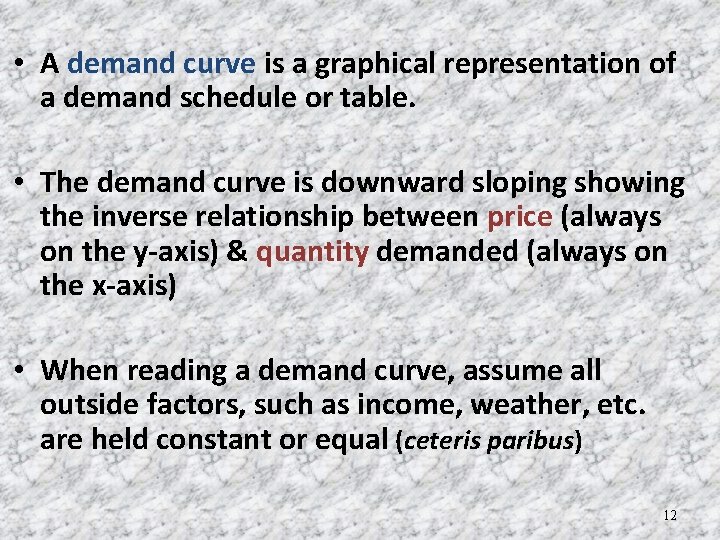 • A demand curve is a graphical representation of a demand schedule or table.

• The demand curve is downward sloping showing the inverse relationship between price (always on the y-axis) & quantity demanded (always on the x-axis)

• When reading a demand curve, assume all outside factors, such as income, weather, etc. are held constant or equal (ceteris paribus)

12